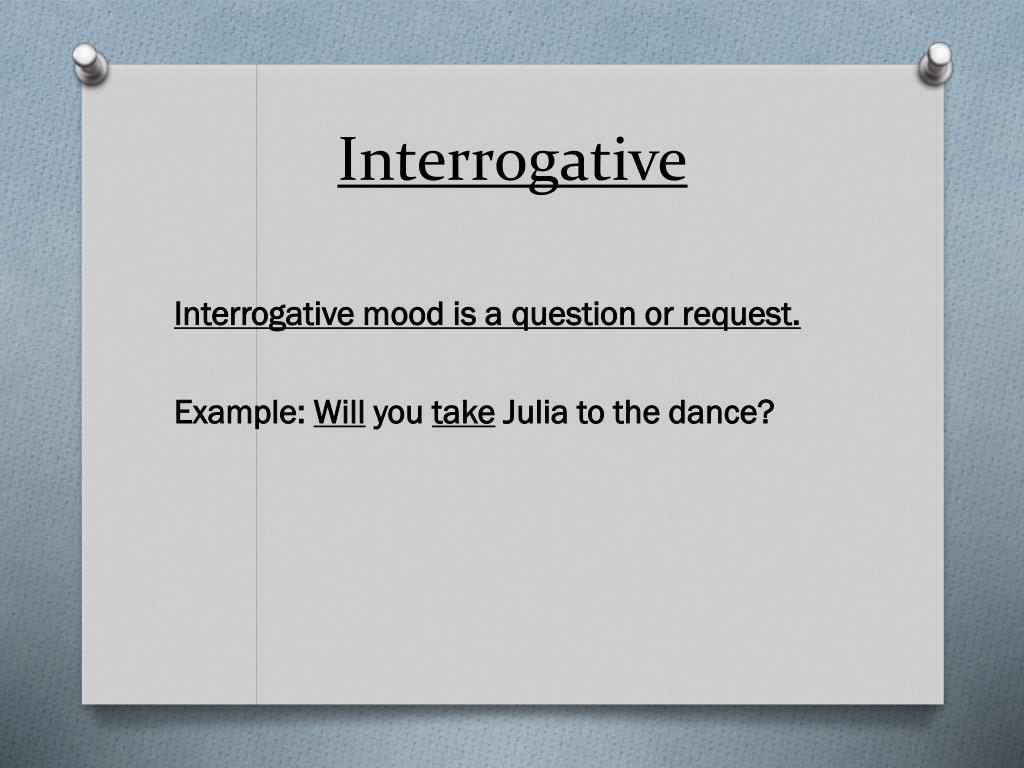 Interrogative

Interrogative mood is a question or request.

Example: Will you take Julia to the dance?